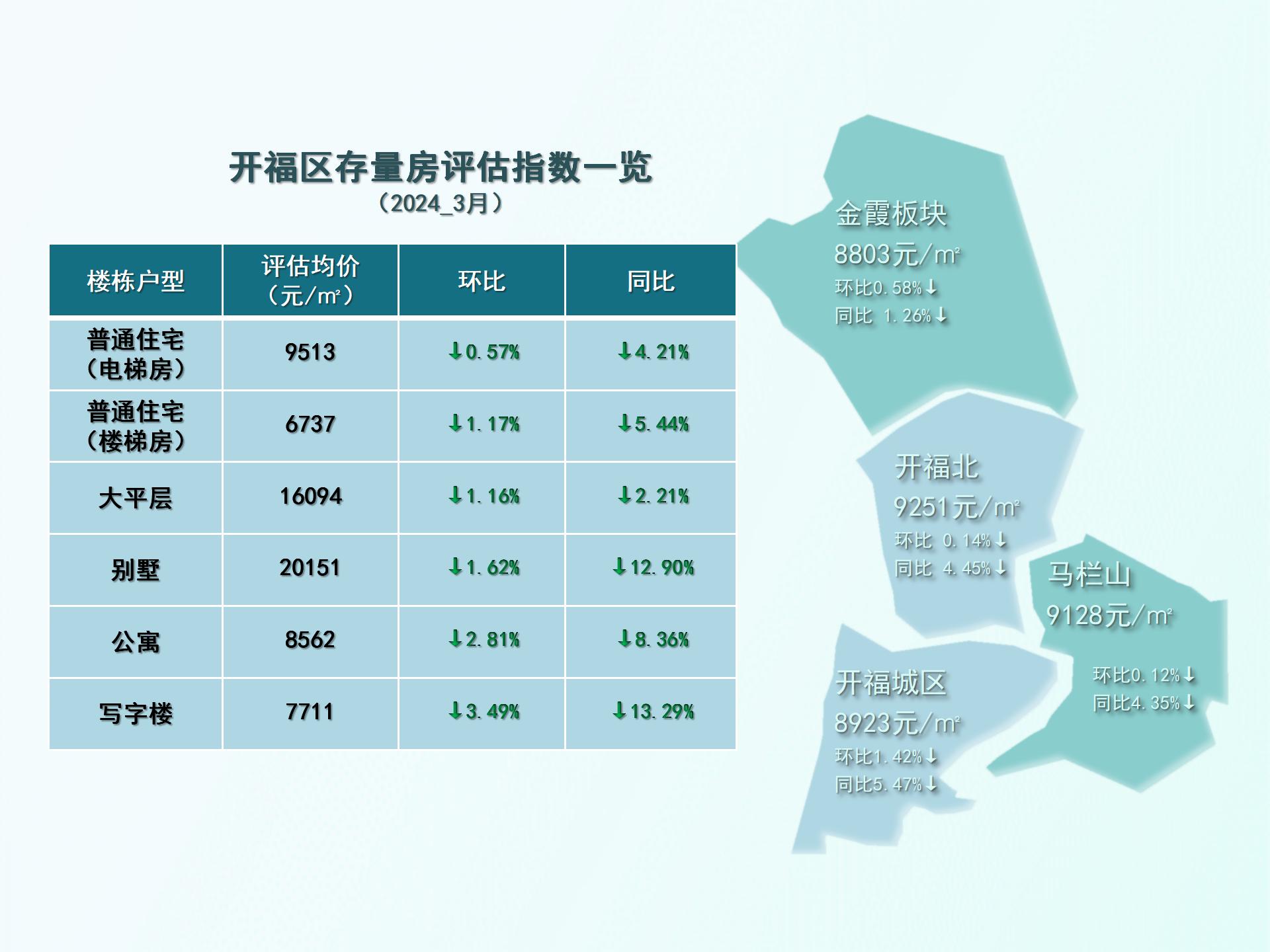 开福区存量房评估指数一览
（2024_3月）

| 楼栋户型 | 评估均价（元/㎡） | 环比 | 同比 |
|---|---|---|---|
| 普通住宅（电梯房） | 9513 | ↓0.57% | ↓4.21% |
| 普通住宅（楼梯房） | 6737 | ↓1.17% | ↓5.44% |
| 大平层 | 16094 | ↓1.16% | ↓2.21% |
| 别墅 | 20151 | ↓1.62% | ↓12.90% |
| 公寓 | 8562 | ↓2.81% | ↓8.36% |
| 写字楼 | 7711 | ↓3.49% | ↓13.29% |

金霞板块
8803元/㎡
环比0.58%↓
同比 1.26%↓

开福北
9251元/㎡
环比 0.14%↓
同比 4.45%↓

马栏山
9128元/㎡
环比0.12%↓
同比4.35%↓

开福城区
8923元/㎡
环比1.42%↓
同比5.47%↓